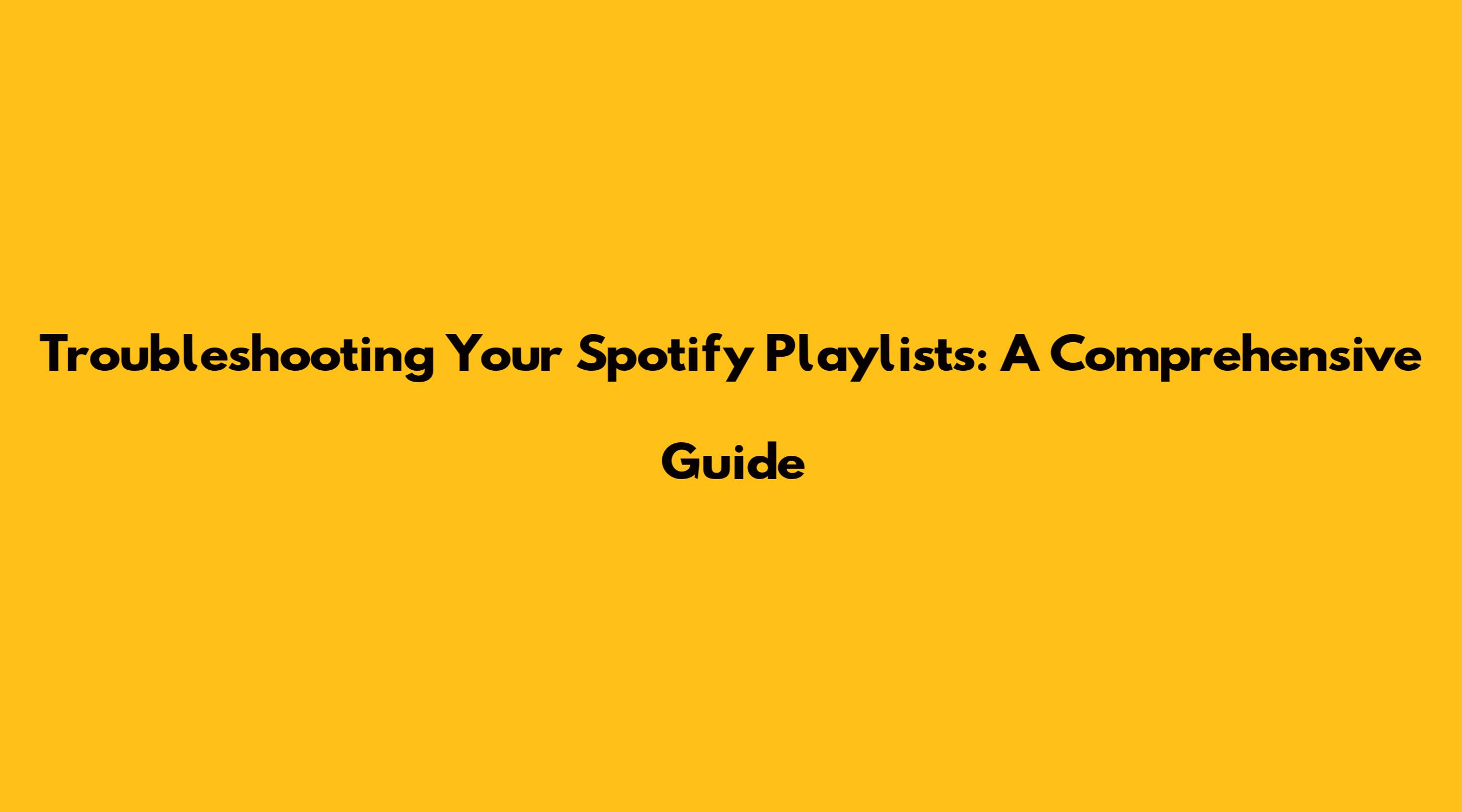 Troubleshooting Your Spotify Playlists: A Comprehensive Guide